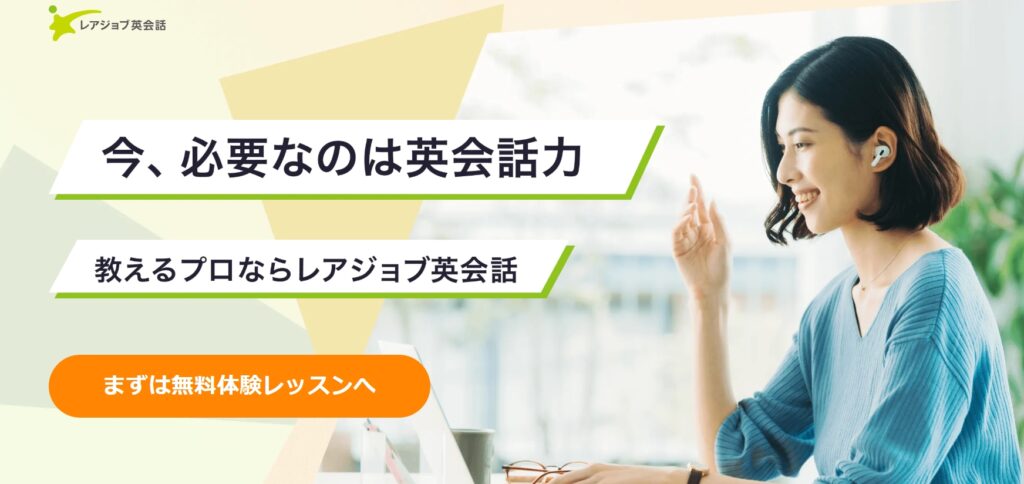 レアジョブ英会話

今、必要なのは英会話力

教えるプロならレアジョブ英会話

まずは無料体験レッスンへ